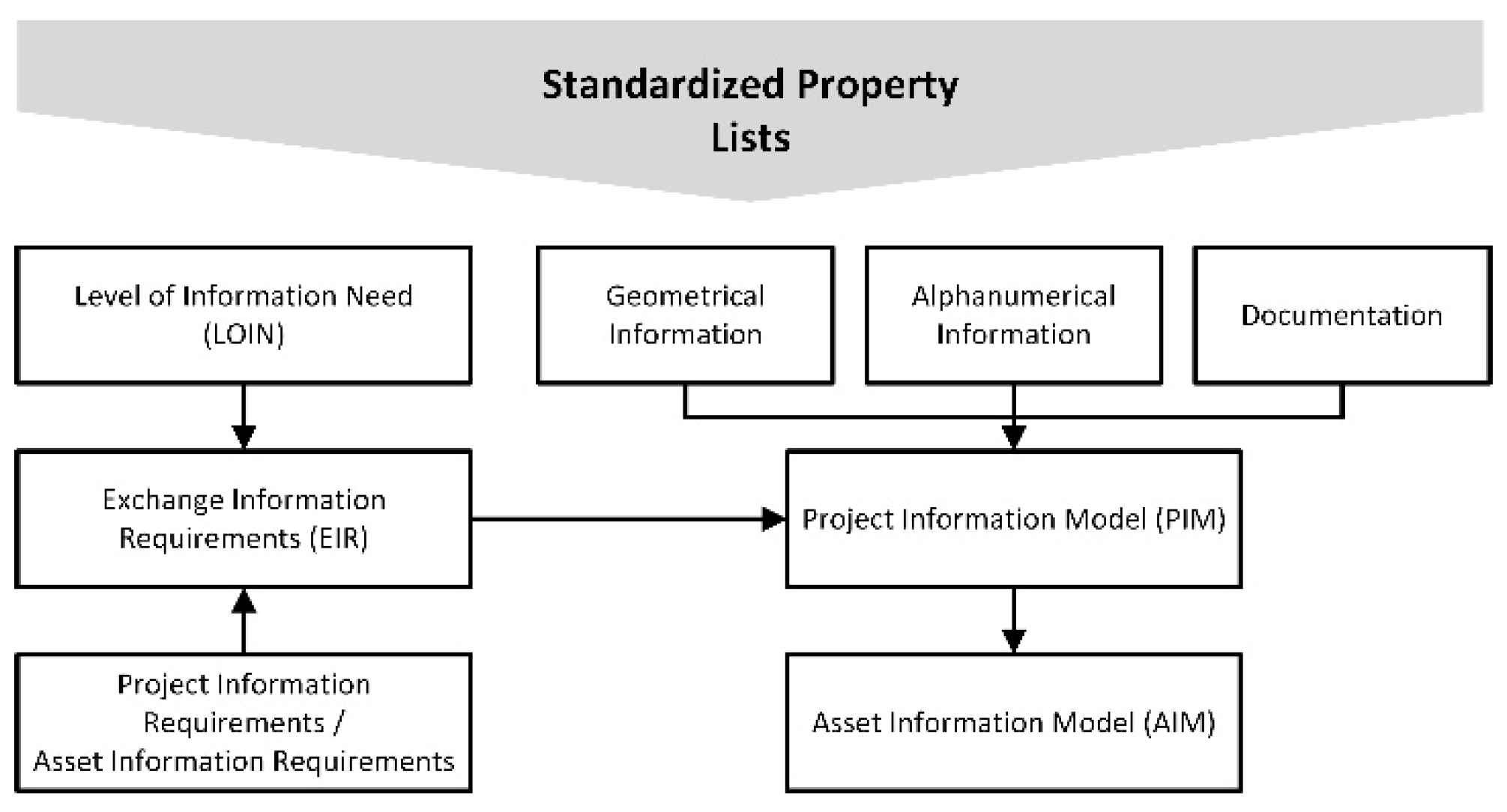 Standardized Property Lists

Level of Information Need (LOIN)

Geometrical Information

Alphanumerical Information

Documentation

Exchange Information Requirements (EIR)

Project Information Model (PIM)

Project Information Requirements / Asset Information Requirements

Asset Information Model (AIM)